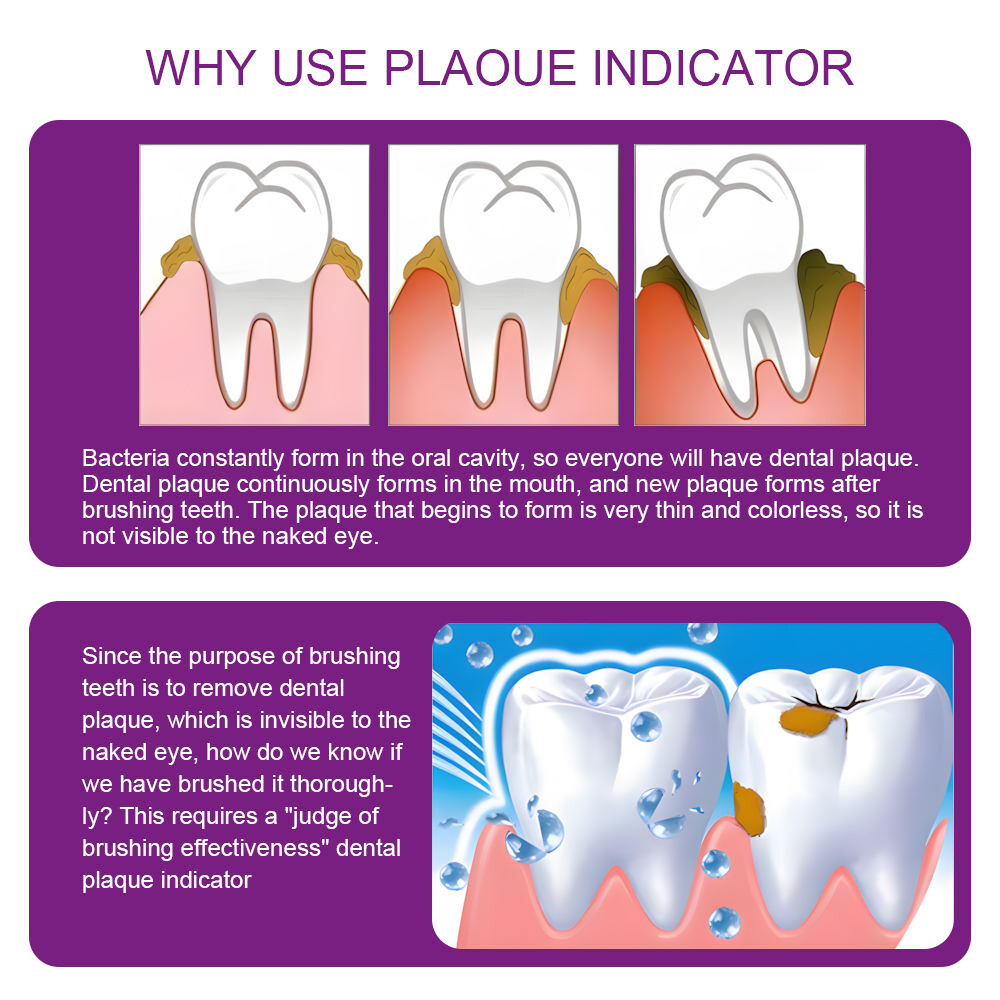 WHY USE PLAOUE INDICATOR

Bacteria constantly form in the oral cavity, so everyone will have dental plaque. Dental plaque continuously forms in the mouth, and new plaque forms after brushing teeth. The plaque that begins to form is very thin and colorless, so it is not visible to the naked eye.

Since the purpose of brushing teeth is to remove dental plaque, which is invisible to the naked eye, how do we know if we have brushed it thoroughly? This requires a "judge of brushing effectiveness" dental plaque indicator